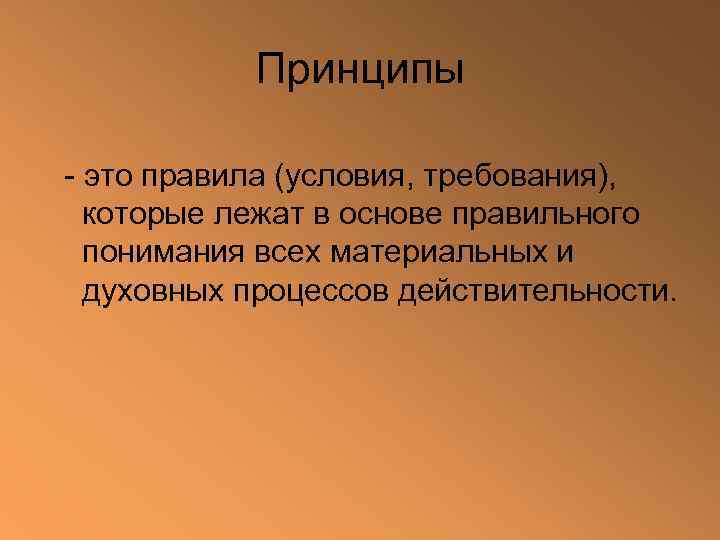 Принципы

- это правила (условия, требования), которые лежат в основе правильного понимания всех материальных и духовных процессов действительности.